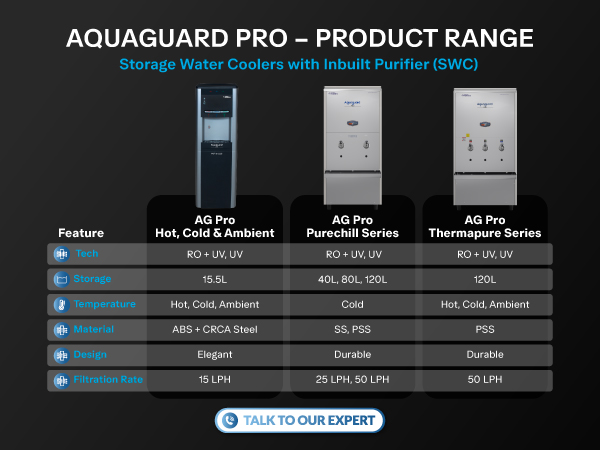 AQUAGUARD PRO – PRODUCT RANGE

Storage Water Coolers with Inbuilt Purifier (SWC)

| Feature | AG Pro Hot, Cold & Ambient | AG Pro Purechill Series | AG Pro Thermapure Series |
|---|---|---|---|
| Tech | RO + UV, UV | RO + UV, UV | RO + UV, UV |
| Storage | 15.5L | 40L, 80L, 120L | 120L |
| Temperature | Hot, Cold, Ambient | Cold | Hot, Cold, Ambient |
| Material | ABS + CRCA Steel | SS, PSS | PSS |
| Design | Elegant | Durable | Durable |
| Filtration Rate | 15 LPH | 25 LPH, 50 LPH | 50 LPH |

TALK TO OUR EXPERT